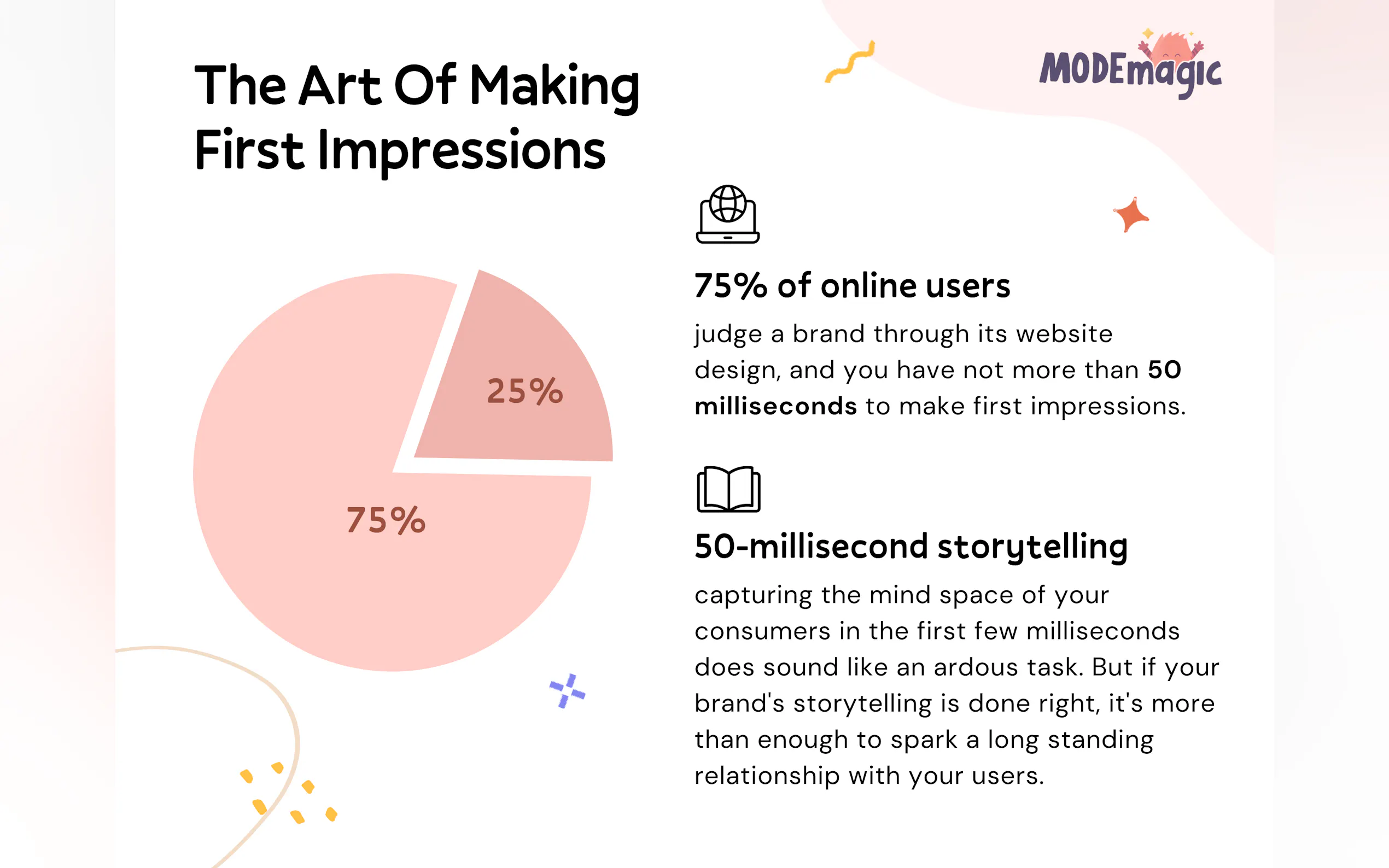 The Art Of Making First Impressions

MODEmagic

25%

75%

75% of online users

judge a brand through its website design, and you have not more than 50 milliseconds to make first impressions.

50-millisecond storytelling

capturing the mind space of your consumers in the first few milliseconds does sound like an ardous task. But if your brand's storytelling is done right, it's more than enough to spark a long standing relationship with your users.